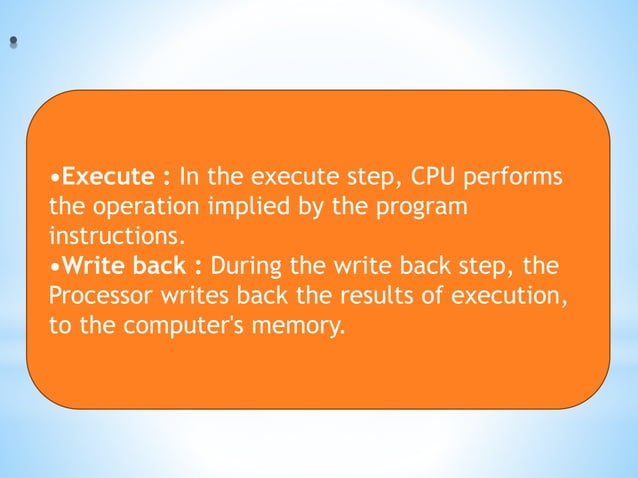 •Execute : In the execute step, CPU performs the operation implied by the program instructions.
•Write back : During the write back step, the Processor writes back the results of execution, to the computer's memory.